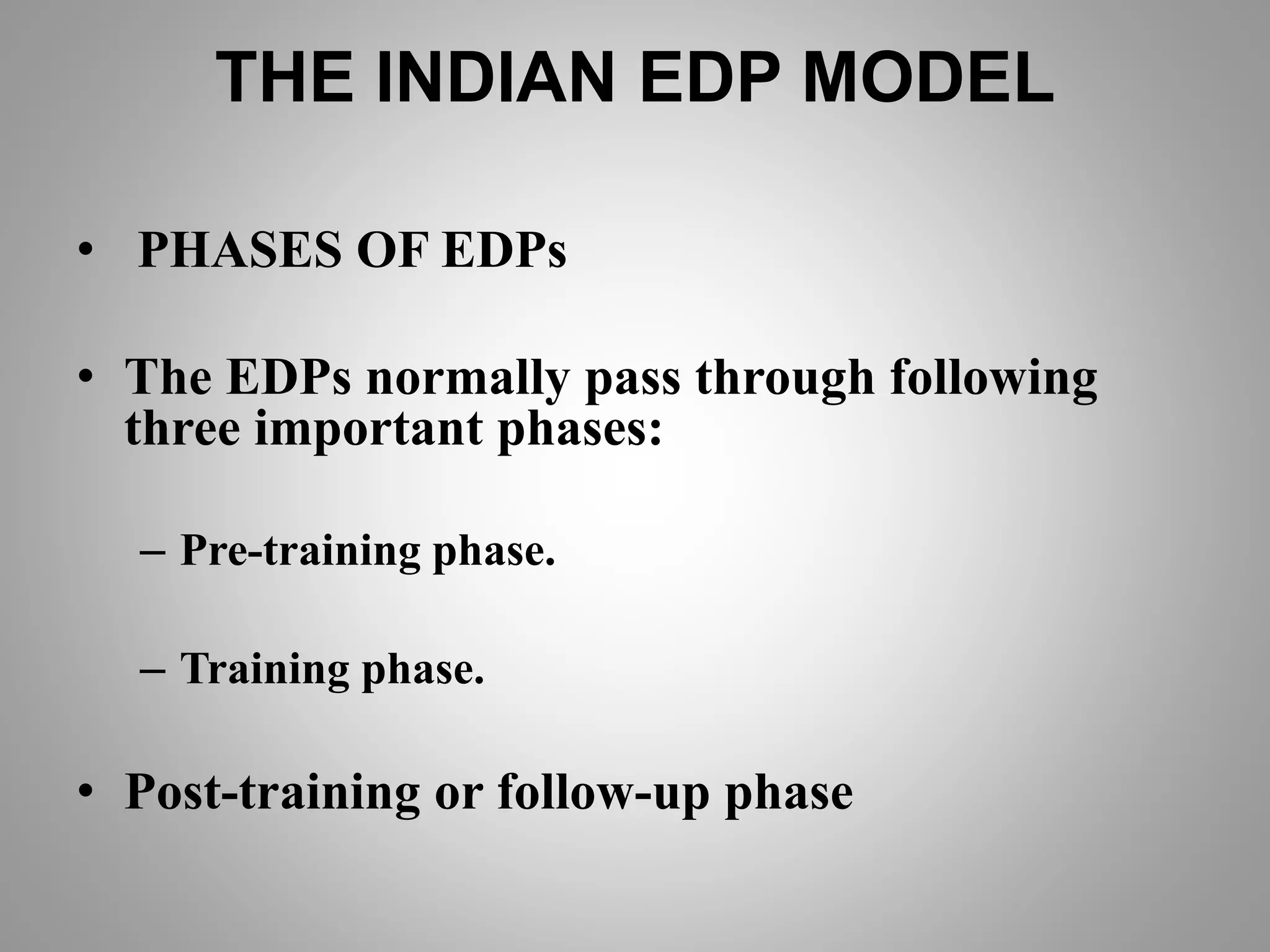 THE INDIAN EDP MODEL

• PHASES OF EDPs

• The EDPs normally pass through following three important phases:

– Pre-training phase.

– Training phase.

• Post-training or follow-up phase